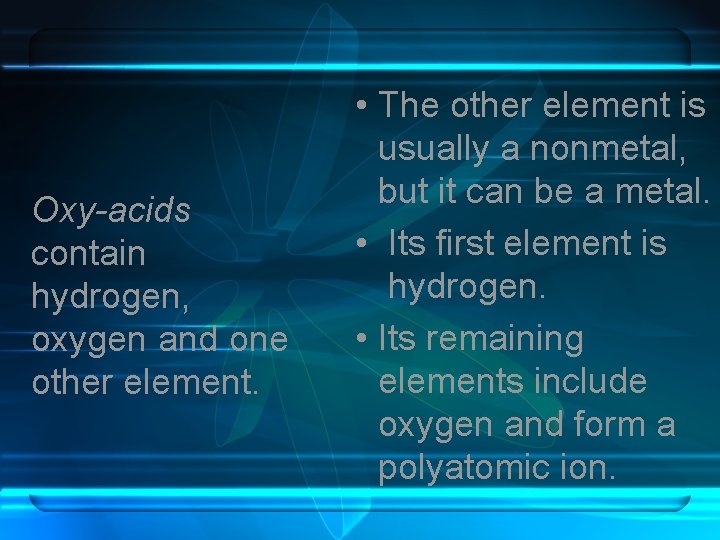 Oxy-acids contain hydrogen, oxygen and one other element.

• The other element is usually a nonmetal, but it can be a metal.
• Its first element is hydrogen.
• Its remaining elements include oxygen and form a polyatomic ion.